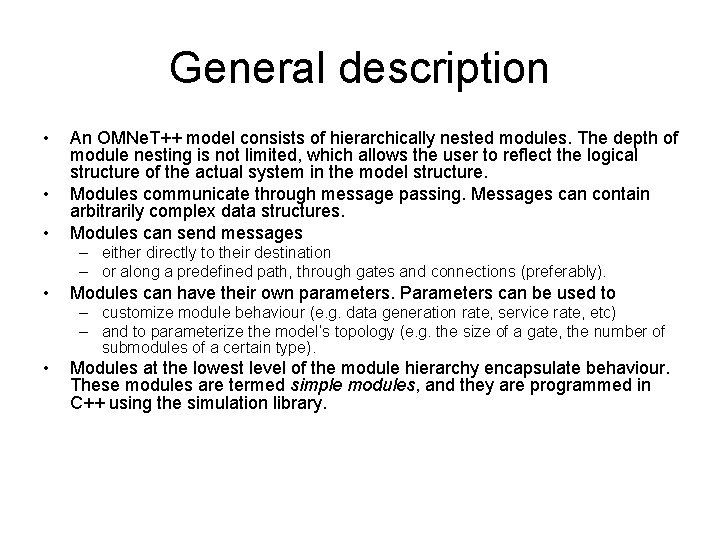 General description

• An OMNeT++ model consists of hierarchically nested modules. The depth of module nesting is not limited, which allows the user to reflect the logical structure of the actual system in the model structure.
• Modules communicate through message passing. Messages can contain arbitrarily complex data structures.
• Modules can send messages
– either directly to their destination
– or along a predefined path, through gates and connections (preferably).
• Modules can have their own parameters. Parameters can be used to
– customize module behaviour (e.g. data generation rate, service rate, etc)
– and to parameterize the model's topology (e.g. the size of a gate, the number of submodules of a certain type).
• Modules at the lowest level of the module hierarchy encapsulate behaviour. These modules are termed simple modules, and they are programmed in C++ using the simulation library.